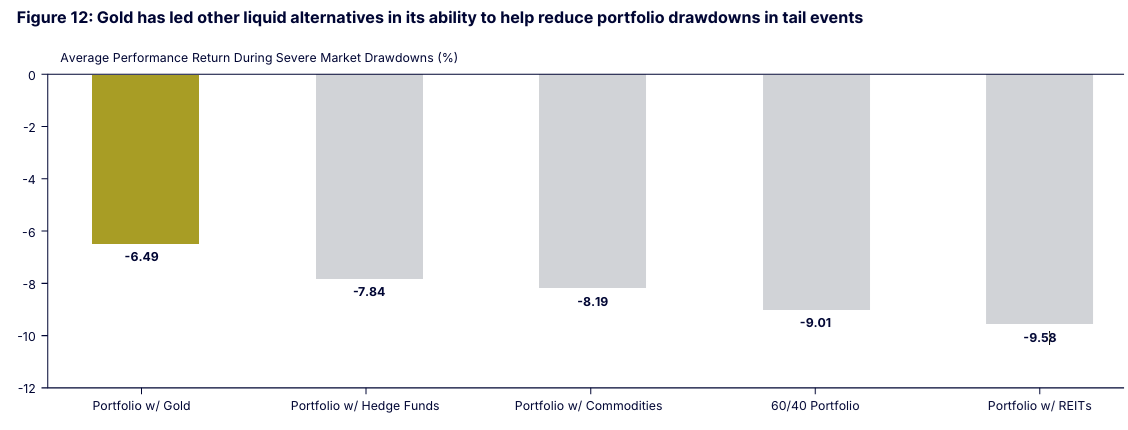 Figure 12: Gold has led other liquid alternatives in its ability to help reduce portfolio drawdowns in tail events

Average Performance Return During Severe Market Drawdowns (%)

0
-2
-4
-6
-8
-10
-12

-6.49
-7.84
-8.19
-9.01
-9.58

Portfolio w/ Gold
Portfolio w/ Hedge Funds
Portfolio w/ Commodities
60/40 Portfolio
Portfolio w/ REITs